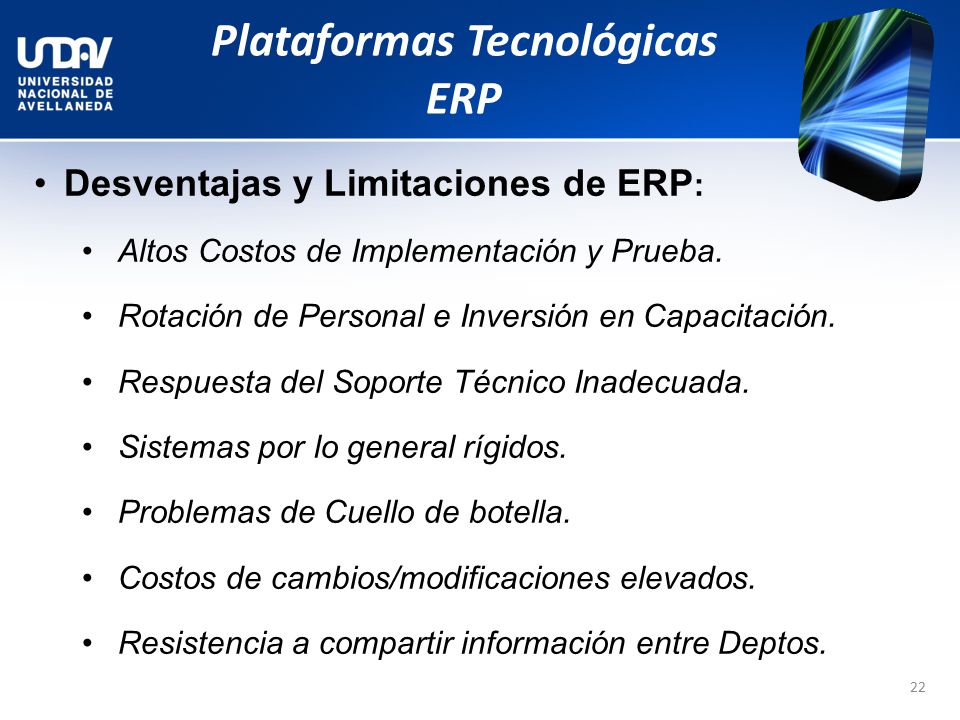 UNDAV
UNIVERSIDAD NACIONAL DE AVELLANEDA

Plataformas Tecnológicas
ERP

• Desventajas y Limitaciones de ERP:

• Altos Costos de Implementación y Prueba.

• Rotación de Personal e Inversión en Capacitación.

• Respuesta del Soporte Técnico Inadecuada.

• Sistemas por lo general rígidos.

• Problemas de Cuello de botella.

• Costos de cambios/modificaciones elevados.

• Resistencia a compartir información entre Deptos.

22